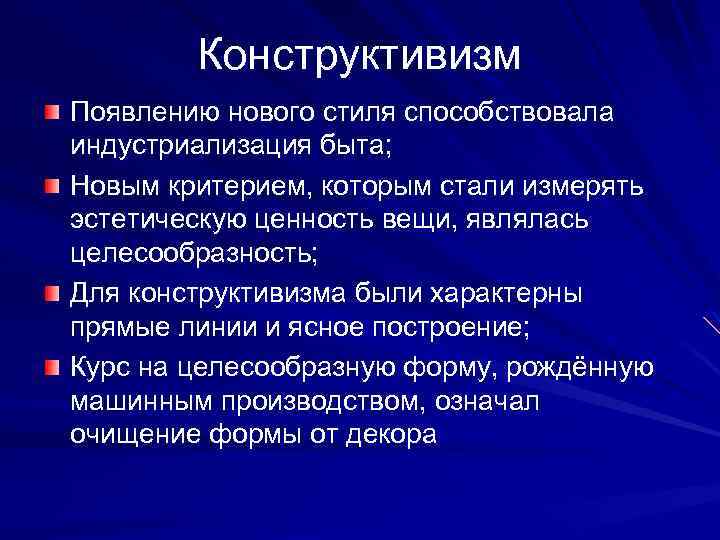 Конструктивизм

Появлению нового стиля способствовала индустриализация быта;

Новым критерием, которым стали измерять эстетическую ценность вещи, являлась целесообразность;

Для конструктивизма были характерны прямые линии и ясное построение;

Курс на целесообразную форму, рождённую машинным производством, означал очищение формы от декора